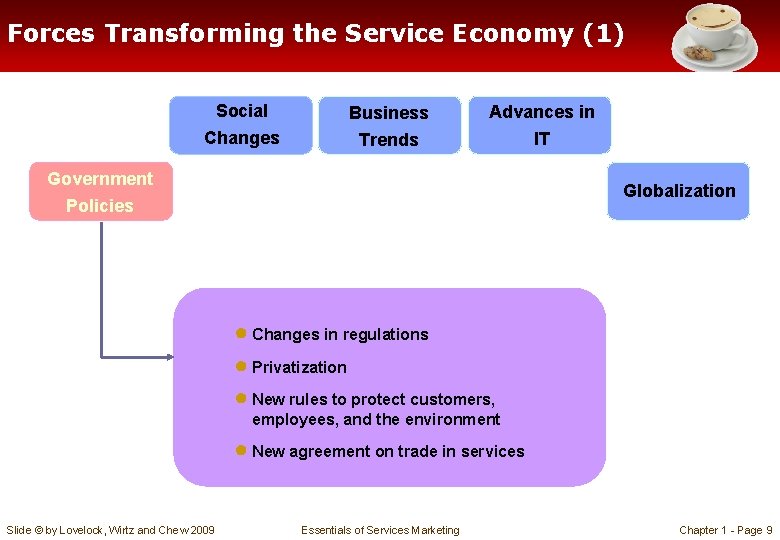 Forces Transforming the Service Economy (1)

Social Changes

Business Trends

Advances in IT

Government Policies

Globalization

• Changes in regulations
• Privatization
• New rules to protect customers, employees, and the environment
• New agreement on trade in services

Slide © by Lovelock, Wirtz and Chew 2009

Essentials of Services Marketing

Chapter 1 - Page 9